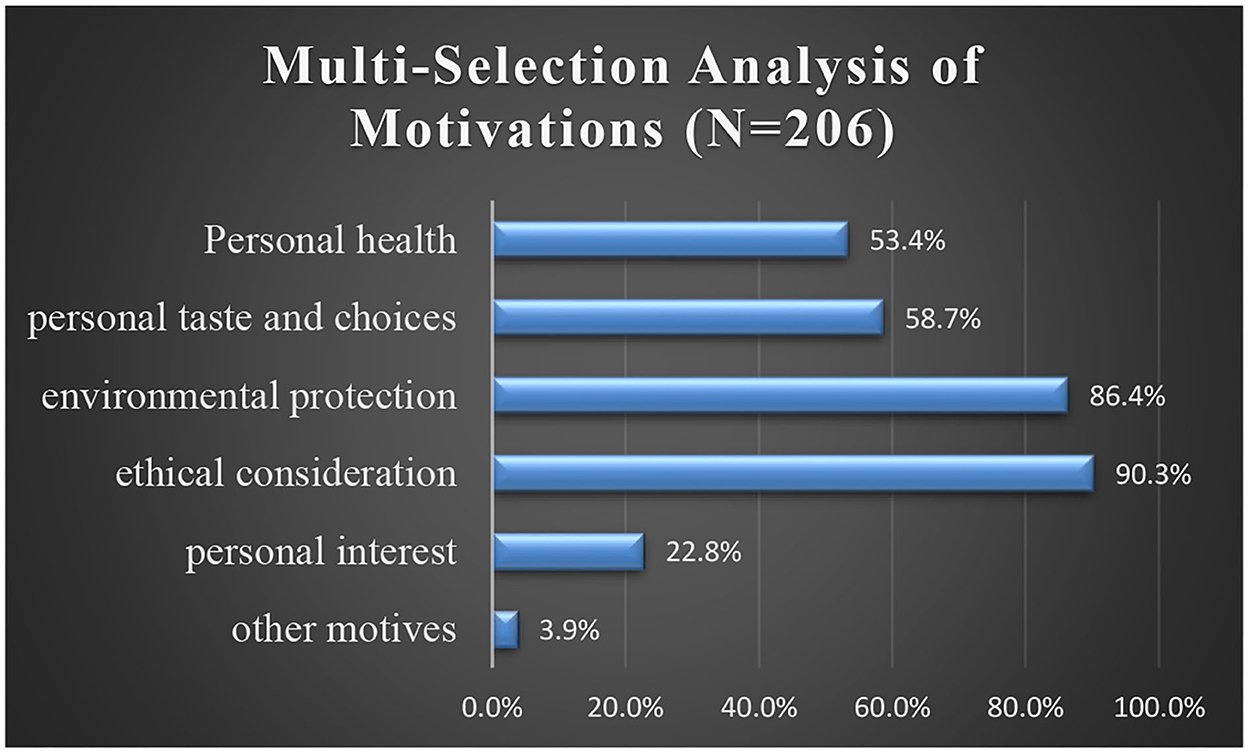 Multi-Selection Analysis of Motivations (N=206)

Personal health 53.4%
personal taste and choices 58.7%
environmental protection 86.4%
ethical consideration 90.3%
personal interest 22.8%
other motives 3.9%

0.0% 20.0% 40.0% 60.0% 80.0% 100.0%